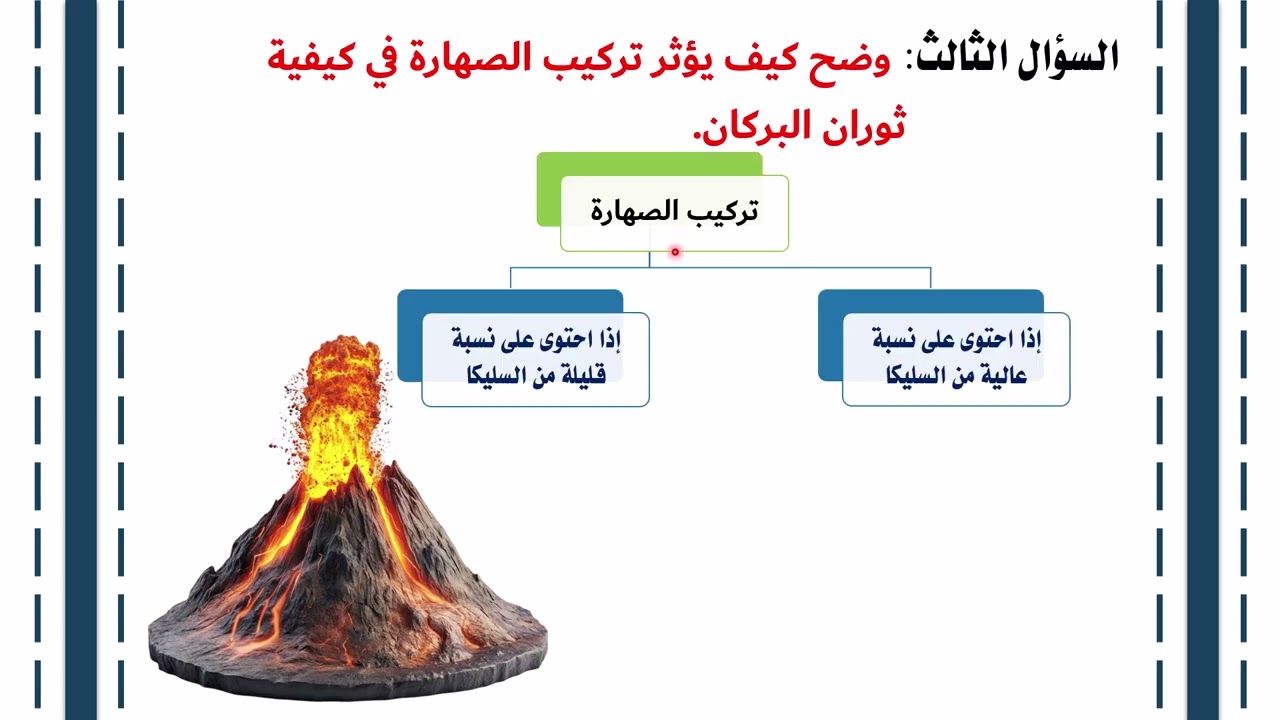 السؤال الثالث: وضح كيف يؤثر تركيب الصهارة في كيفية ثوران البركان.

تركيب الصهارة

إذا احتوى على نسبة عالية من السليكا

إذا احتوى على نسبة قليلة من السليكا